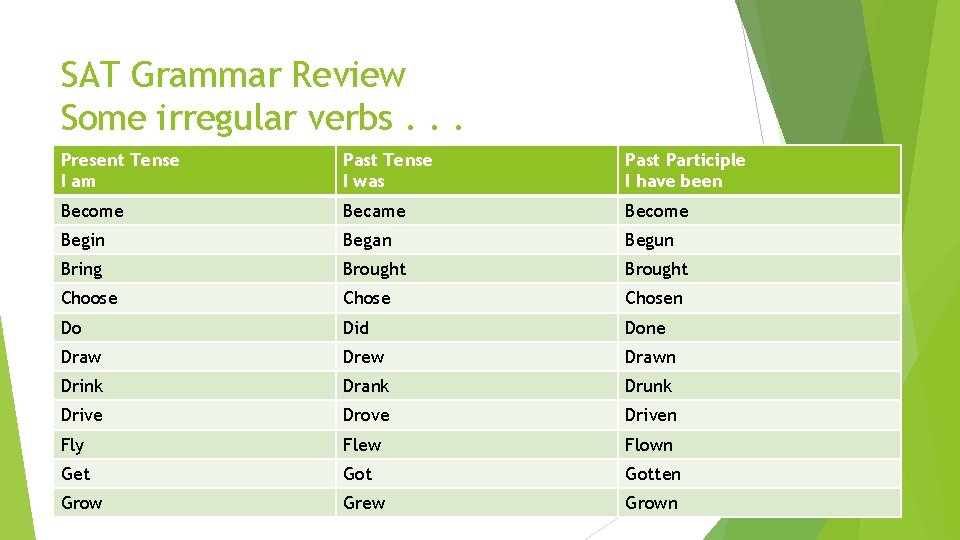 SAT Grammar Review
Some irregular verbs . . .

| Present Tense I am | Past Tense I was | Past Participle I have been |
|---|---|---|
| Become | Became | Become |
| Begin | Began | Begun |
| Bring | Brought | Brought |
| Choose | Chose | Chosen |
| Do | Did | Done |
| Draw | Drew | Drawn |
| Drink | Drank | Drunk |
| Drive | Drove | Driven |
| Fly | Flew | Flown |
| Get | Got | Gotten |
| Grow | Grew | Grown |